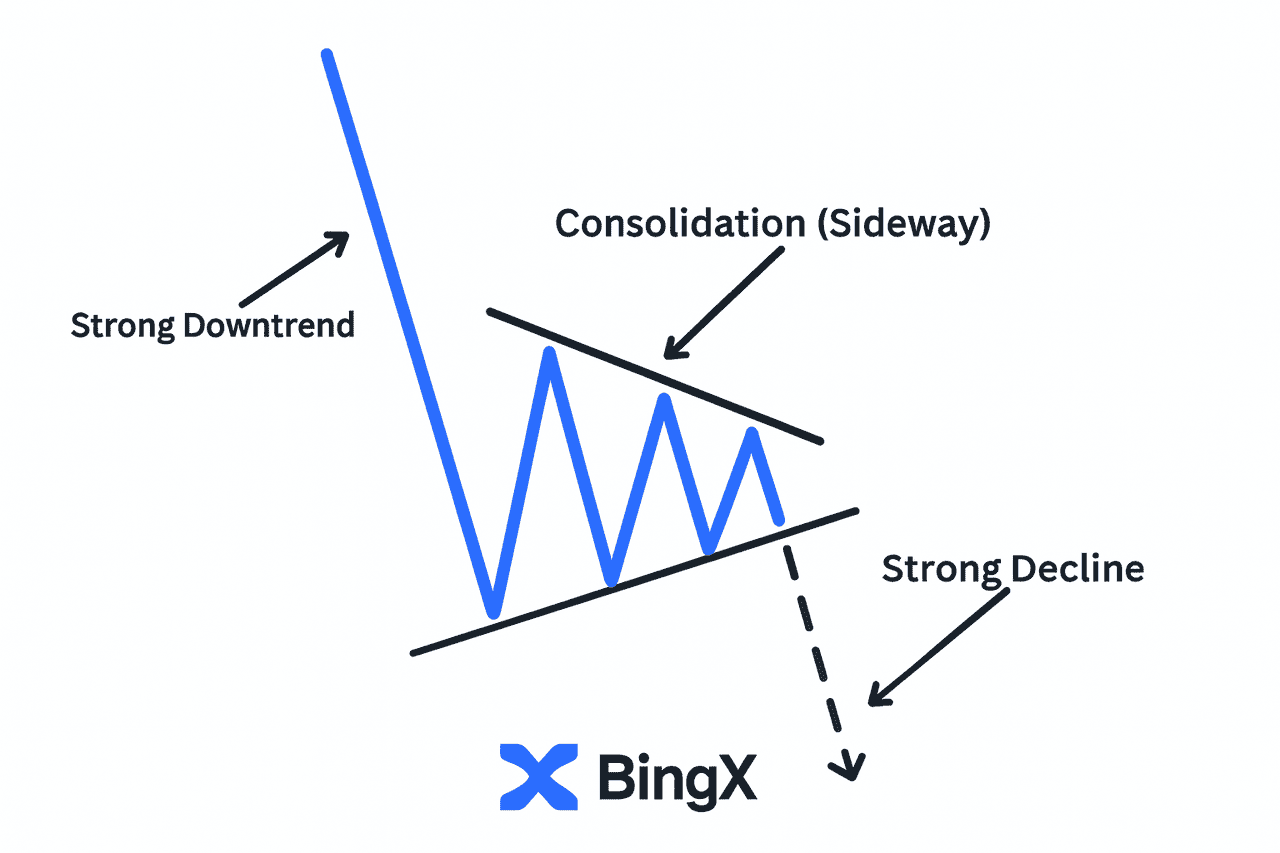 Consolidation (Sideway)

Strong Downtrend

Strong Decline

BingX